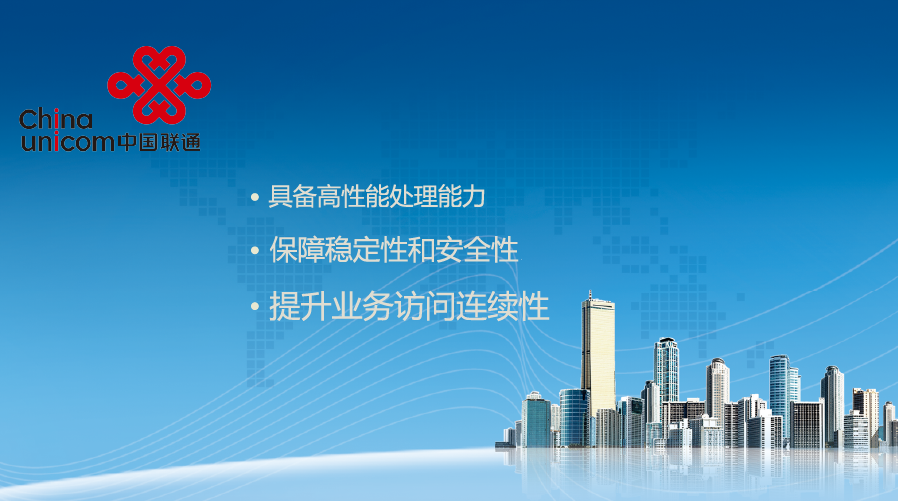 China unicom中国联通

• 具备高性能处理能力
• 保障稳定性和安全性
• 提升业务访问连续性